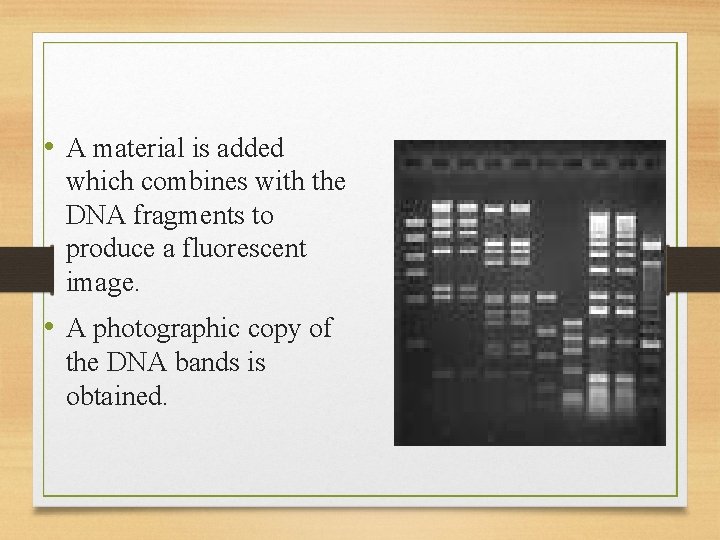 • A material is added which combines with the DNA fragments to produce a fluorescent image.

• A photographic copy of the DNA bands is obtained.